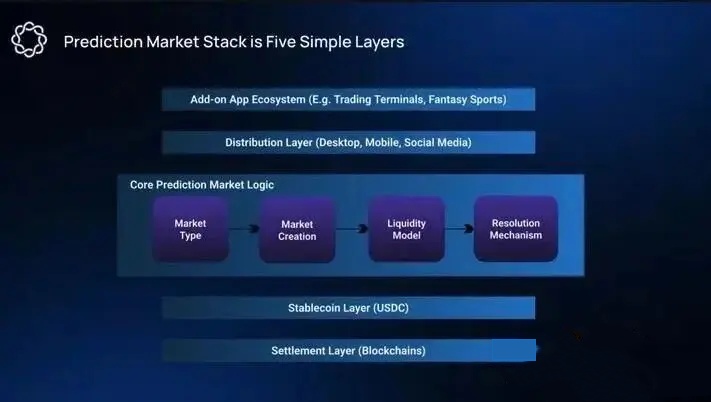 Prediction Market Stack is Five Simple Layers

Add-on App Ecosystem (E.g. Trading Terminals, Fantasy Sports)

Distribution Layer (Desktop, Mobile, Social Media)

Core Prediction Market Logic

Market Type

Market Creation

Liquidity Model

Resolution Mechanism

Stablecoin Layer (USDC)

Settlement Layer (Blockchains)